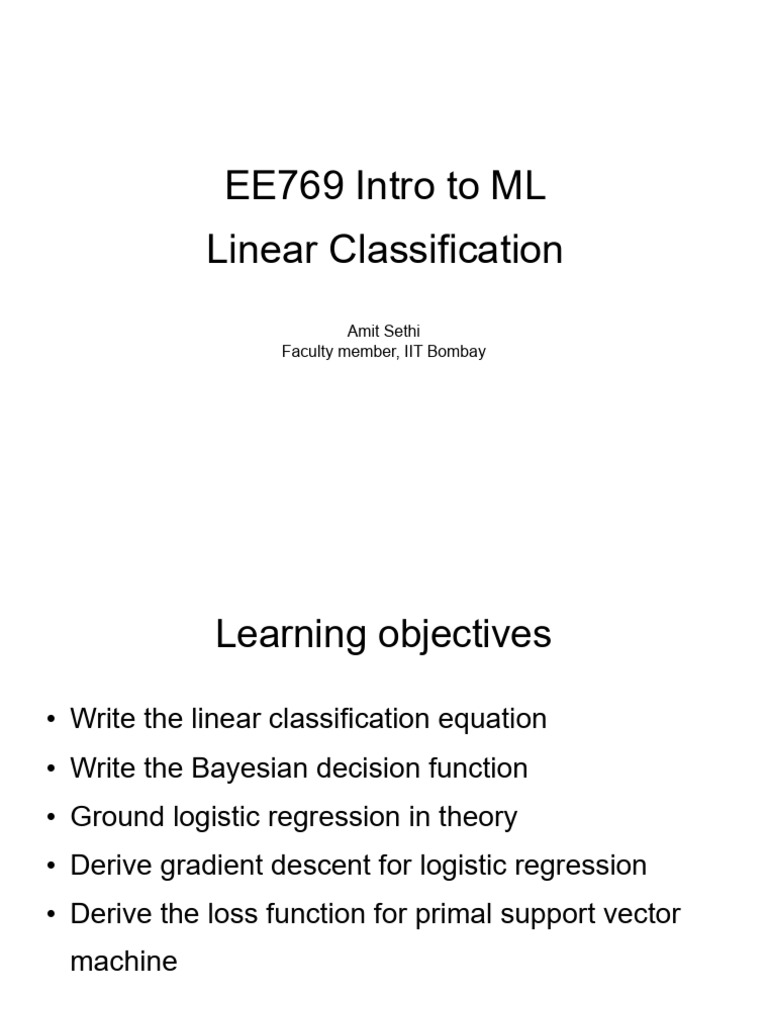 EE769 Intro to ML
Linear Classification

Amit Sethi
Faculty member, IIT Bombay

Learning objectives

• Write the linear classification equation
• Write the Bayesian decision function
• Ground logistic regression in theory
• Derive gradient descent for logistic regression
• Derive the loss function for primal support vector machine